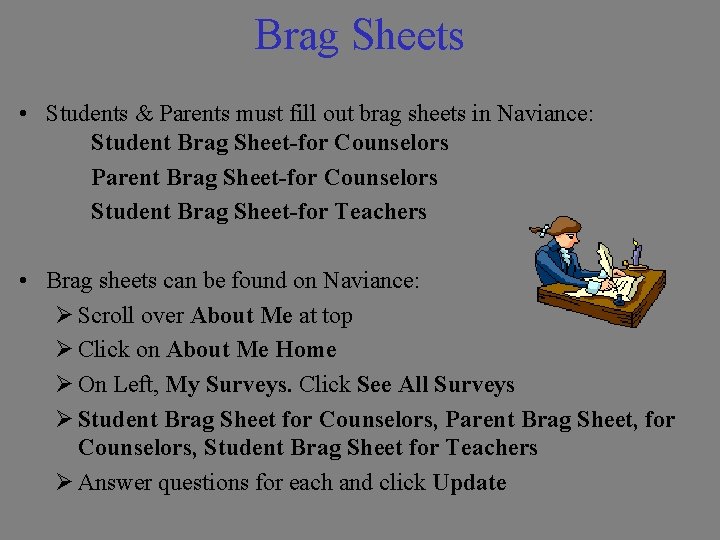 Brag Sheets

• Students & Parents must fill out brag sheets in Naviance:

Student Brag Sheet-for Counselors

Parent Brag Sheet-for Counselors

Student Brag Sheet-for Teachers

• Brag sheets can be found on Naviance:

➢ Scroll over About Me at top

➢ Click on About Me Home

➢ On Left, My Surveys. Click See All Surveys

➢ Student Brag Sheet for Counselors, Parent Brag Sheet, for Counselors, Student Brag Sheet for Teachers

➢ Answer questions for each and click Update